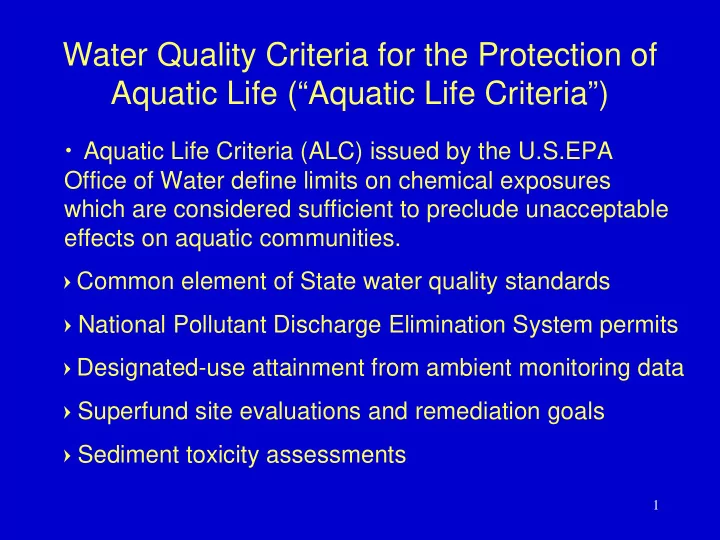 Water Quality Criteria for the Protection of Aquatic Life (“Aquatic Life Criteria”)

• Aquatic Life Criteria (ALC) issued by the U.S.EPA Office of Water define limits on chemical exposures which are considered sufficient to preclude unacceptable effects on aquatic communities.

› Common element of State water quality standards

› National Pollutant Discharge Elimination System permits

› Designated-use attainment from ambient monitoring data

› Superfund site evaluations and remediation goals

› Sediment toxicity assessments

1